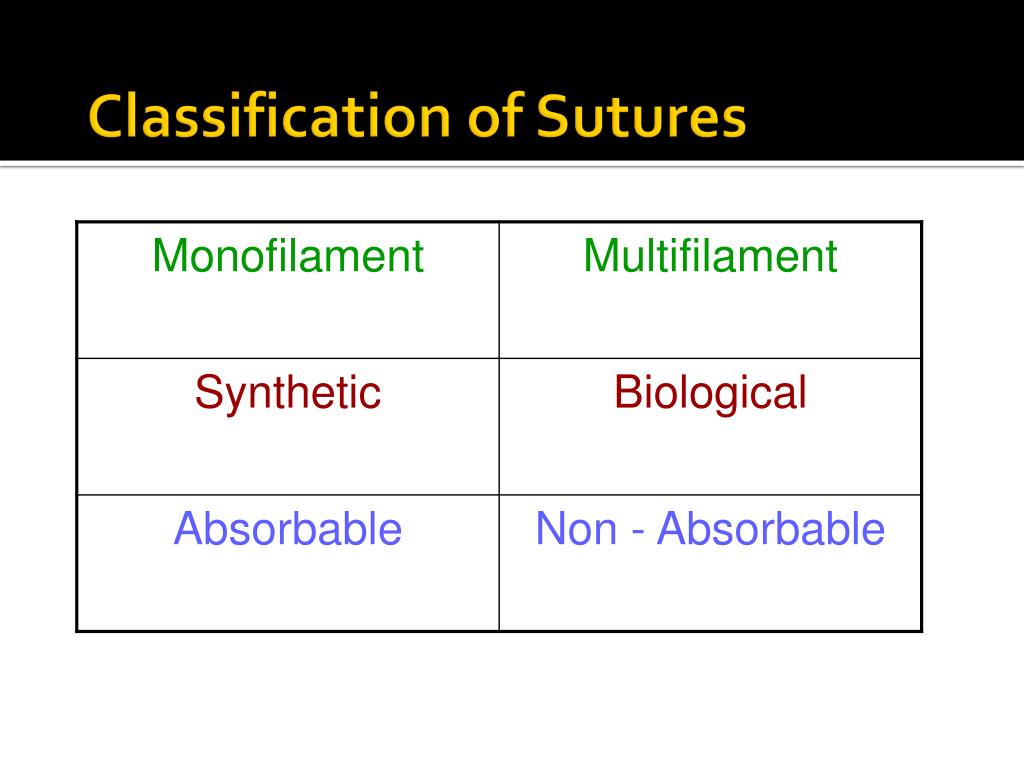 Classification of Sutures

| Monofilament | Multifilament |
|---|---|
| Synthetic | Biological |
| Absorbable | Non - Absorbable |